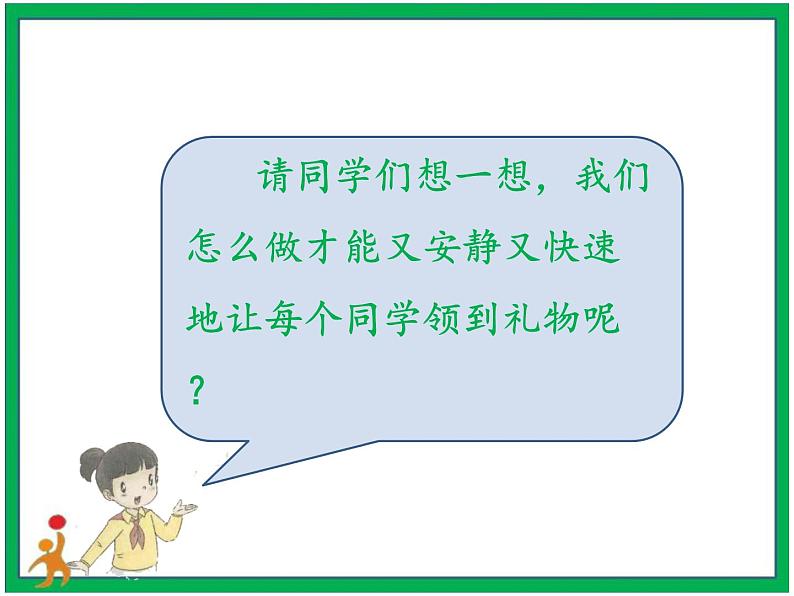 请同学们想一想，我们怎么做才能又安静又快速地让每个同学领到礼物呢？